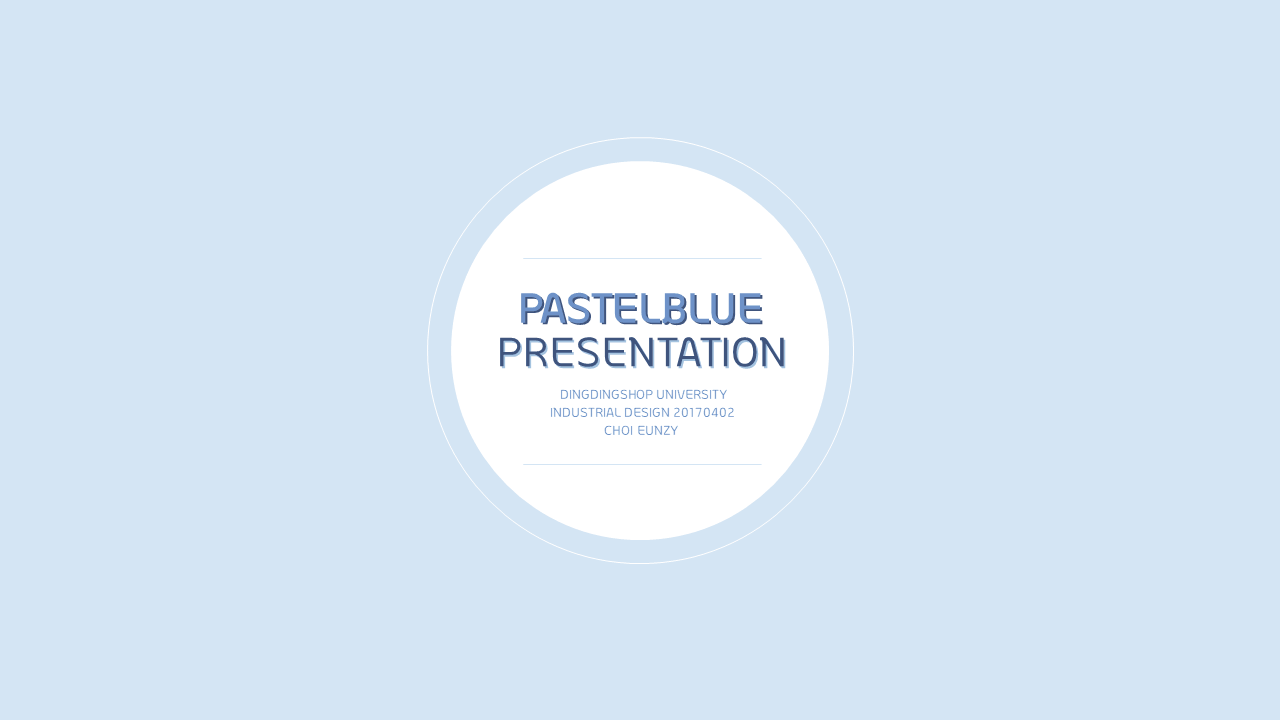 PASTELBLUE
PRESENTATION

DINGDINGSHOP UNIVERSITY
INDUSTRIAL DESIGN 20170402
CHOI EUNZY